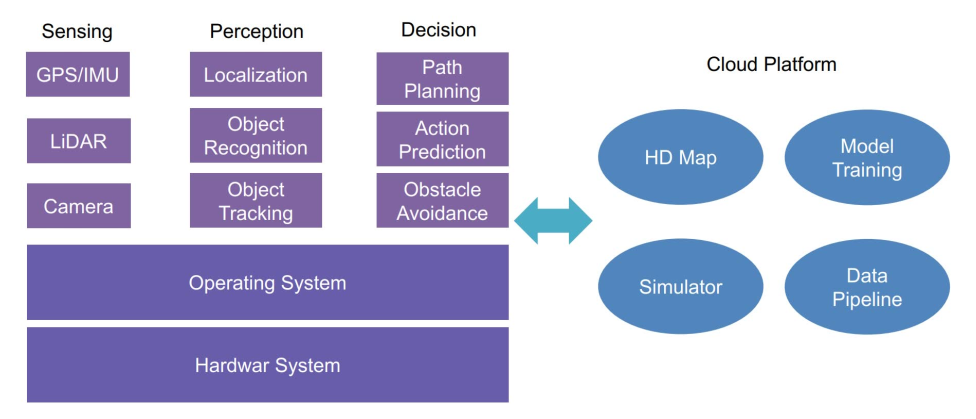 Sensing

GPS/IMU

LiDAR

Camera

Perception

Localization

Object Recognition

Object Tracking

Decision

Path Planning

Action Prediction

Obstacle Avoidance

Operating System

Hardwar System

Cloud Platform

HD Map

Model Training

Simulator

Data Pipeline